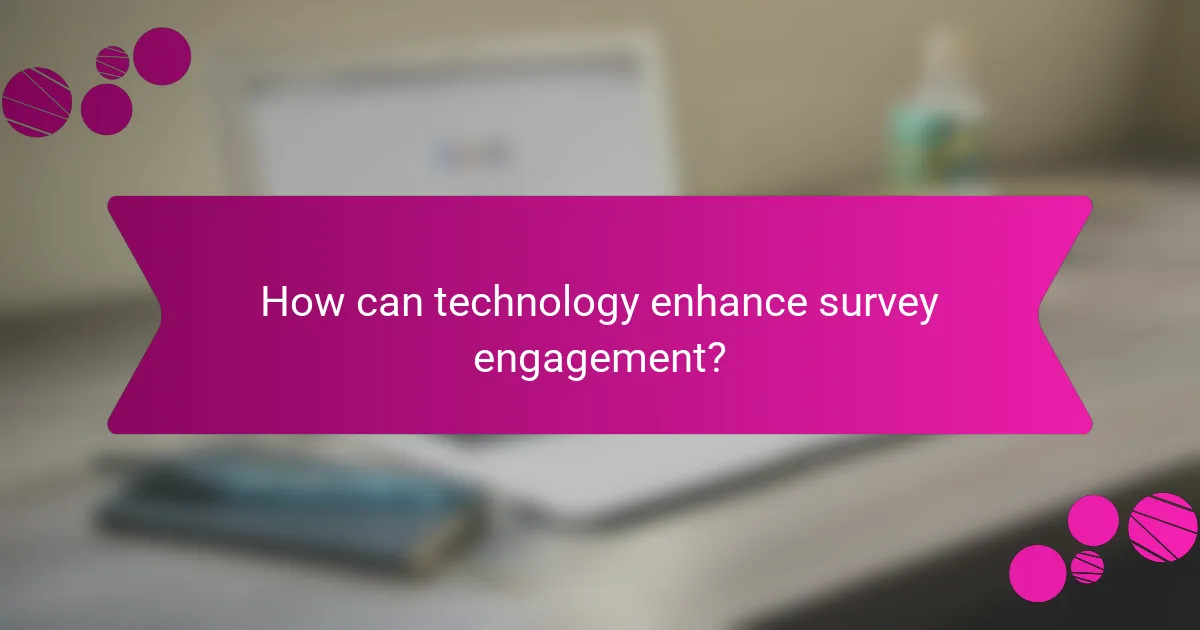 How can technology enhance survey engagement?